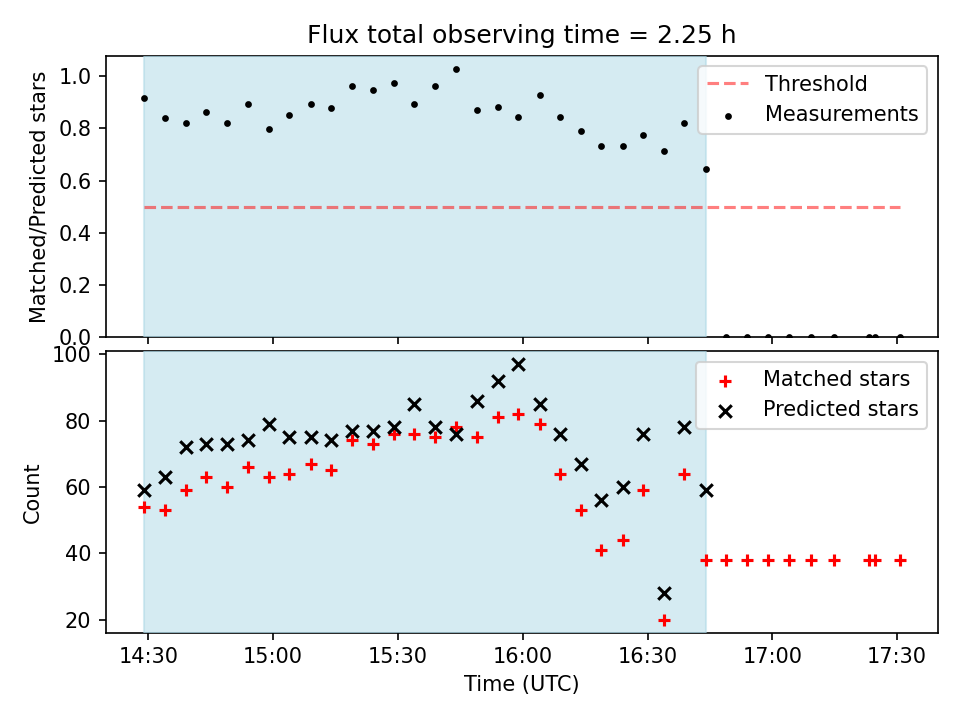 Flux total observing time = 2.25 h

Matched/Predicted stars

1.0
0.8
0.6
0.4
0.2
0.0

Threshold
Measurements

Count

100
80
60
40
20

Matched stars
Predicted stars

14:30
15:00
15:30
16:00
16:30
17:00
17:30

Time (UTC)